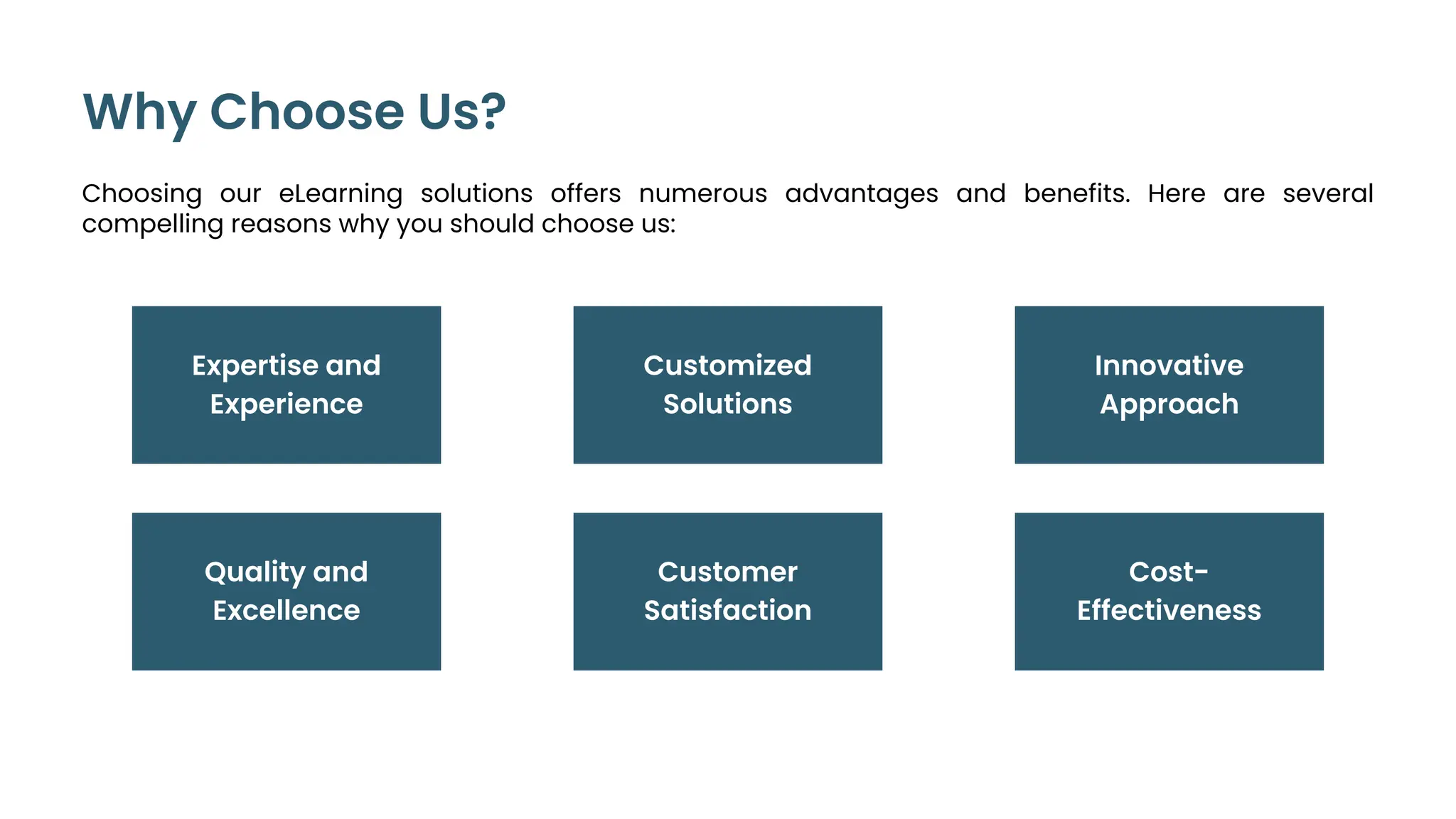 Why Choose Us?

Choosing our eLearning solutions offers numerous advantages and benefits. Here are several compelling reasons why you should choose us:

Expertise and Experience

Customized Solutions

Innovative Approach

Quality and Excellence

Customer Satisfaction

Cost-Effectiveness